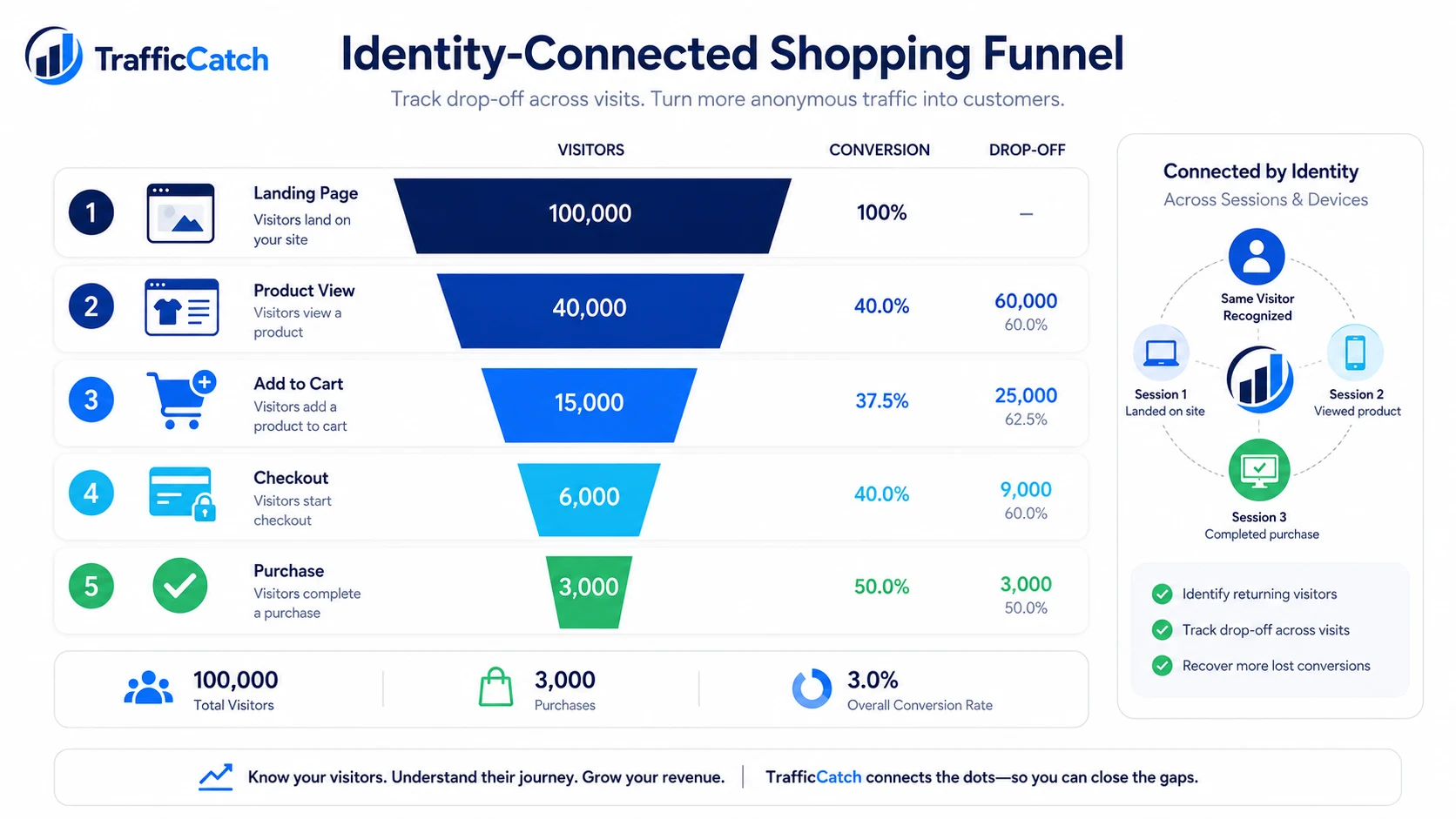 TrafficCatch

Identity-Connected Shopping Funnel

Track drop-off across visits. Turn more anonymous traffic into customers.

| | | VISITORS | CONVERSION | DROP-OFF |
|---|---|---|---|---|
| 1 | Landing Page Visitors land on your site | 100,000 | 100% | – |
| 2 | Product View Visitors view a product | 40,000 | 40.0% | 60,000 60.0% |
| 3 | Add to Cart Visitors add a product to cart | 15,000 | 37.5% | 25,000 62.5% |
| 4 | Checkout Visitors start checkout | 6,000 | 40.0% | 9,000 60.0% |
| 5 | Purchase Visitors complete a purchase | 3,000 | 50.0% | 3,000 50.0% |

100,000 Total Visitors

3,000 Purchases

3.0% Overall Conversion Rate

Connected by Identity
Across Sessions & Devices

Same Visitor Recognized

Session 1 Landed on site

Session 2 Viewed product

Session 3 Completed purchase

Identify returning visitors
Track drop-off across visits
Recover more lost conversions

Know your visitors. Understand their journey. Grow your revenue. | TrafficCatch connects the dots—so you can close the gaps.